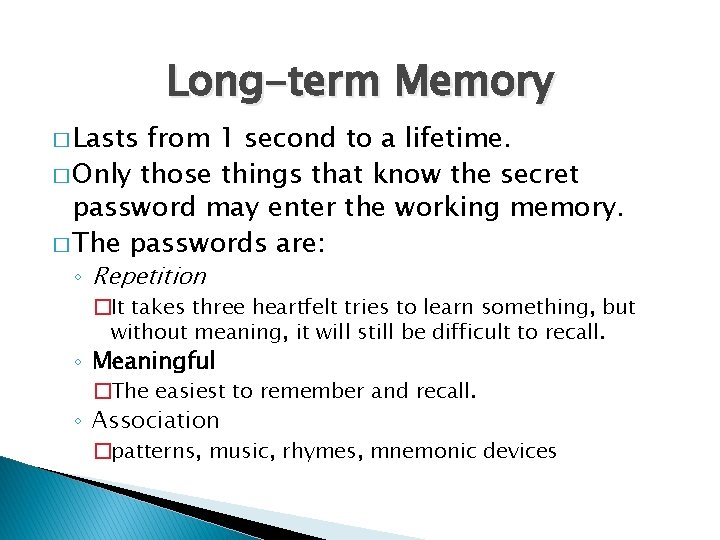 Long-term Memory

□ Lasts from 1 second to a lifetime.

□ Only those things that know the secret password may enter the working memory.

□ The passwords are:

◦ Repetition

□ It takes three heartfelt tries to learn something, but without meaning, it will still be difficult to recall.

◦ Meaningful

□ The easiest to remember and recall.

◦ Association

□ patterns, music, rhymes, mnemonic devices